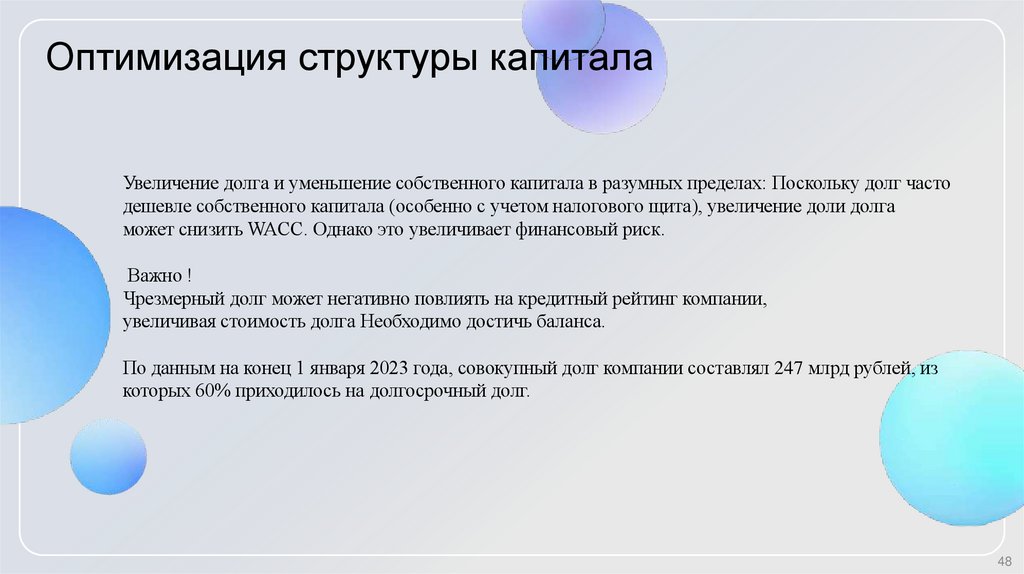 Оптимизация структуры капитала

Увеличение долга и уменьшение собственного капитала в разумных пределах: Поскольку долг часто дешевле собственного капитала (особенно с учетом налогового щита), увеличение доли долга может снизить WACC. Однако это увеличивает финансовый риск.

Важно !
Чрезмерный долг может негативно повлиять на кредитный рейтинг компании, увеличивая стоимость долга Необходимо достичь баланса.

По данным на конец 1 января 2023 года, совокупный долг компании составлял 247 млрд рублей, из которых 60% приходилось на долгосрочный долг.

48